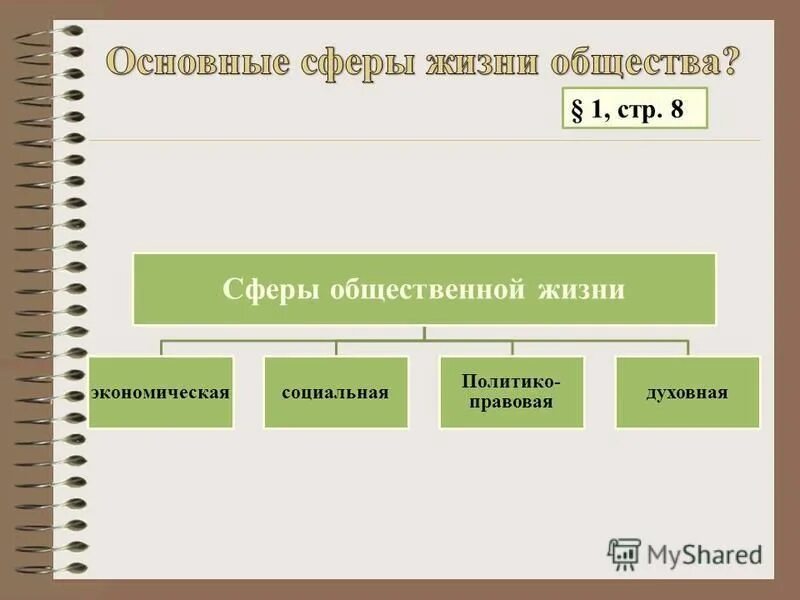 Основные сферы жизни общества?

§ 1, стр. 8

Сферы общественной жизни

экономическая

социальная

Политико-правовая

духовная

MyShared